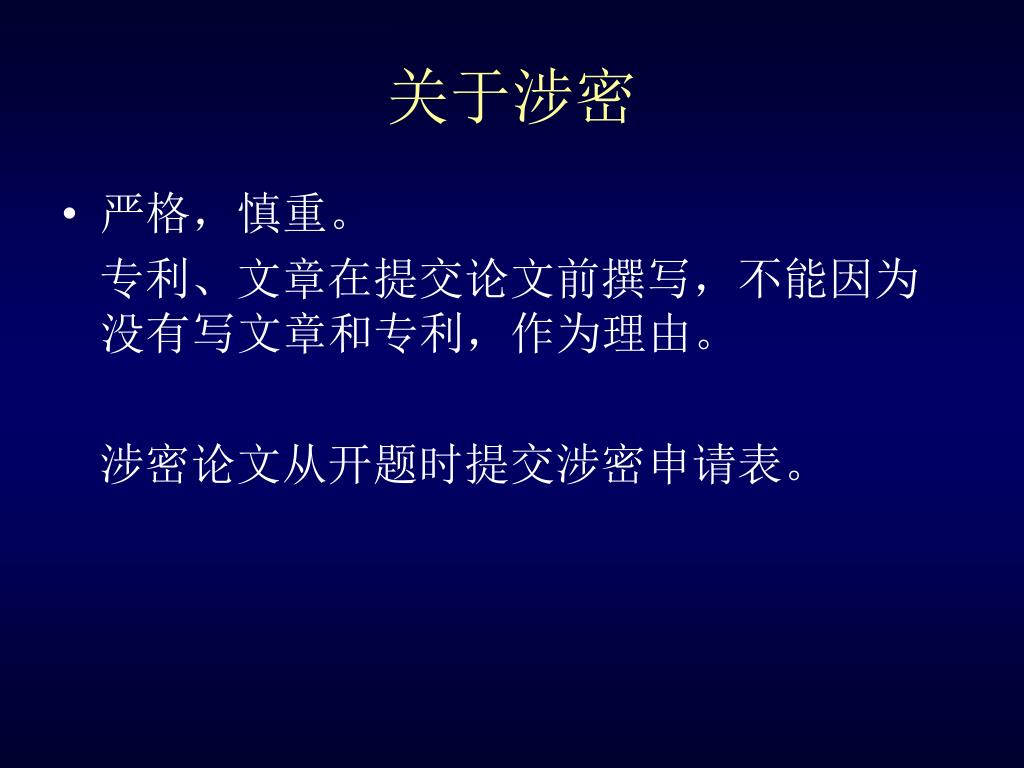 关于涉密

• 严格，慎重。

专利、文章在提交论文前撰写，不能因为没有写文章和专利，作为理由。

涉密论文从开题时提交涉密申请表。